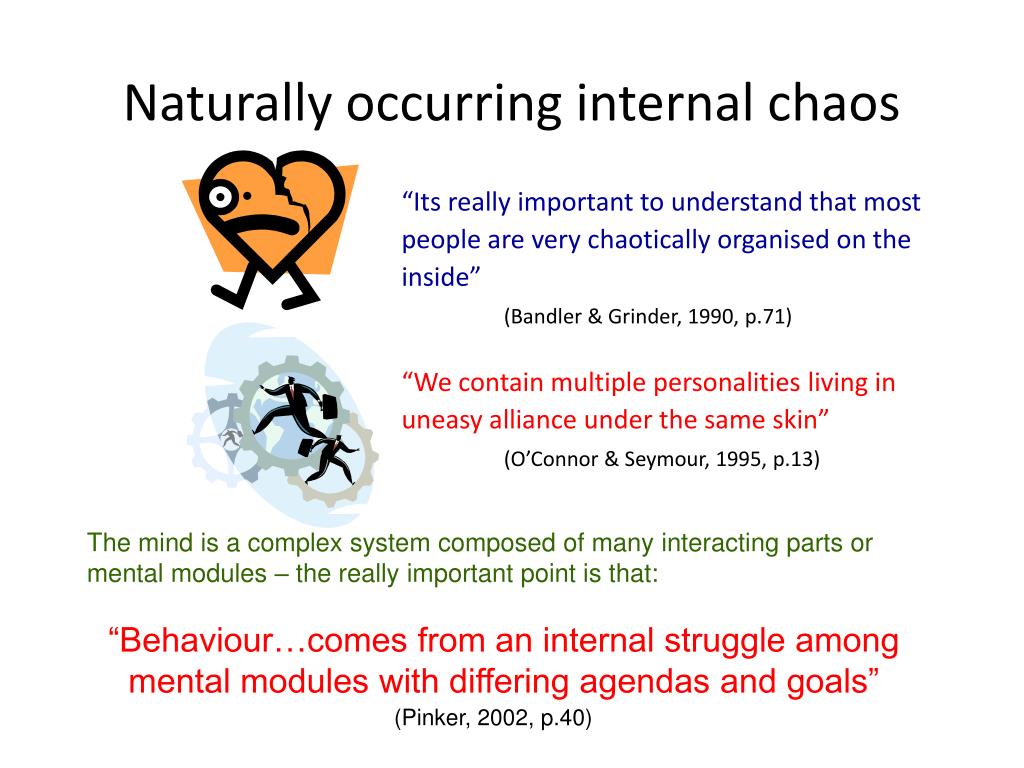 Naturally occurring internal chaos

“Its really important to understand that most people are very chaotically organised on the inside”

(Bandler & Grinder, 1990, p.71)

“We contain multiple personalities living in uneasy alliance under the same skin”

(O’Connor & Seymour, 1995, p.13)

The mind is a complex system composed of many interacting parts or mental modules – the really important point is that:

“Behaviour…comes from an internal struggle among mental modules with differing agendas and goals”

(Pinker, 2002, p.40)